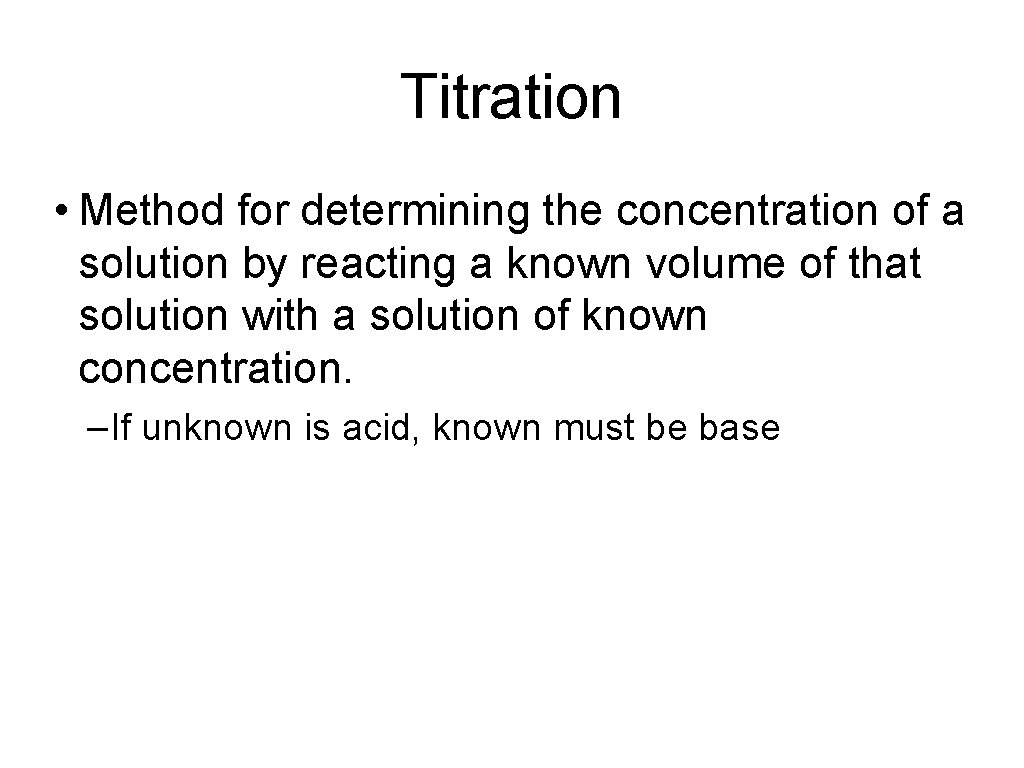 Titration

• Method for determining the concentration of a solution by reacting a known volume of that solution with a solution of known concentration.

– If unknown is acid, known must be base